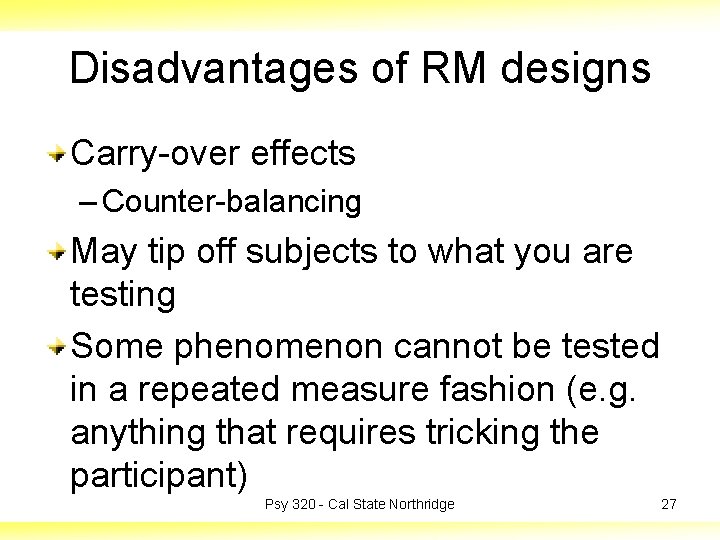 Disadvantages of RM designs

Carry-over effects

– Counter-balancing

May tip off subjects to what you are testing

Some phenomenon cannot be tested in a repeated measure fashion (e.g. anything that requires tricking the participant)

Psy 320 - Cal State Northridge

27